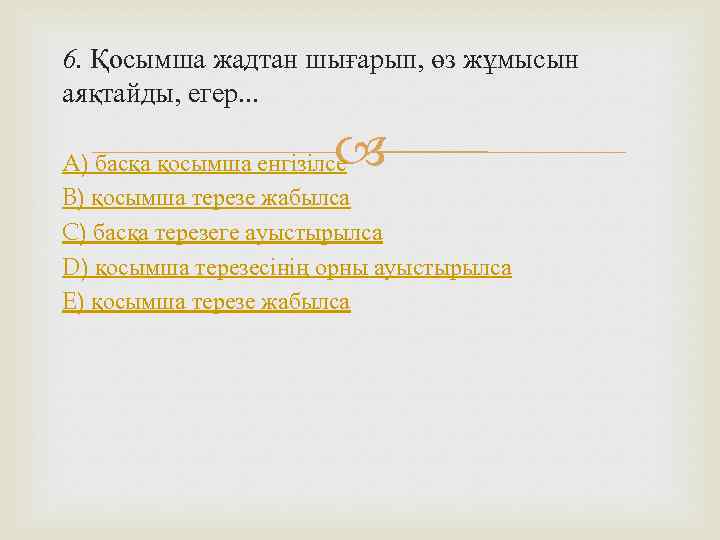 6. Қосымша жадтан шығарып, өз жұмысын аяқтайды, егер...

A) басқа қосымша енгізілсе
B) қосымша терезе жабылса
C) басқа терезеге ауыстырылса
D) қосымша терезесінің орны ауыстырылса
E) қосымша терезе жабылса